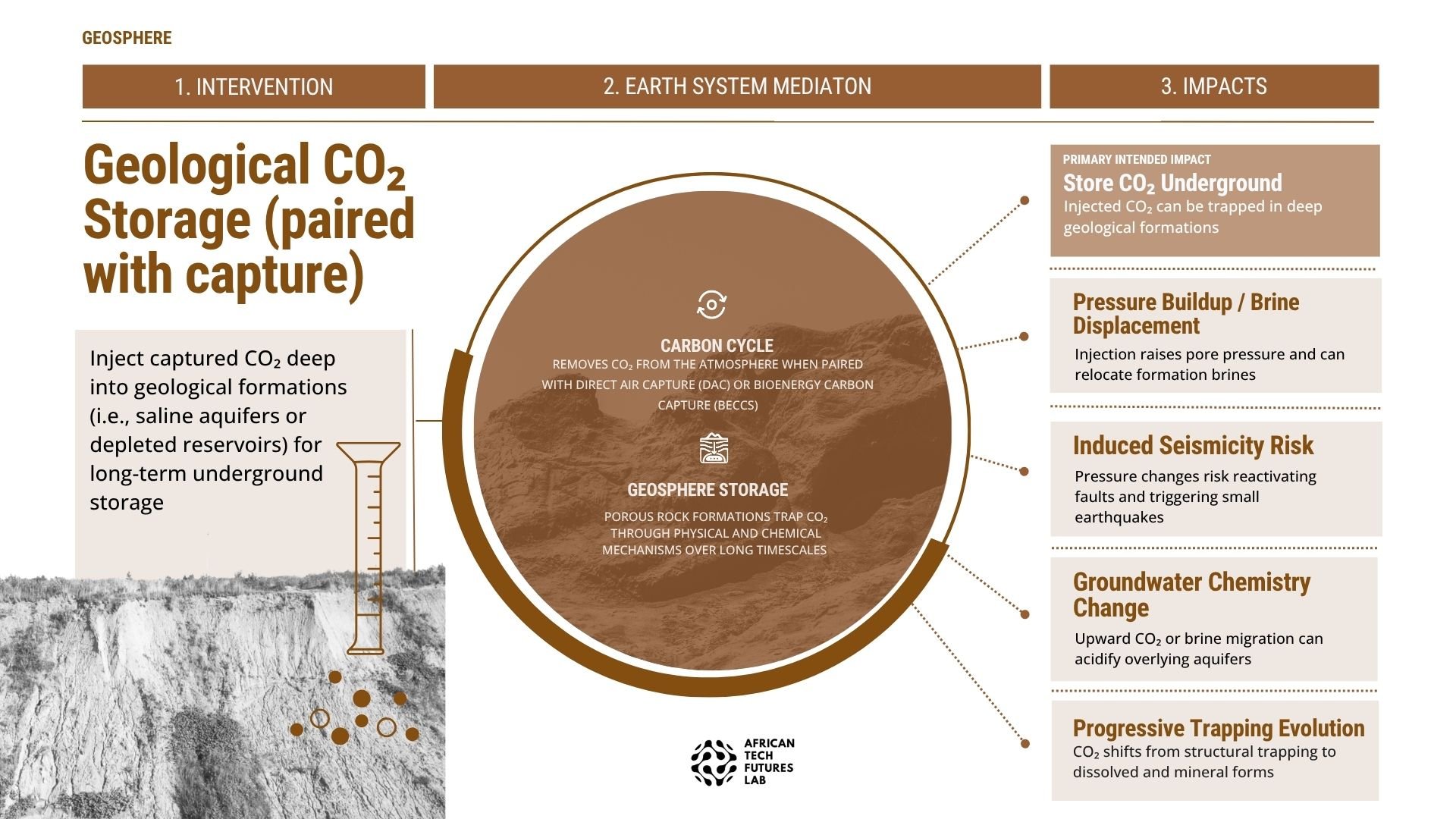 GEOSPHERE

1. INTERVENTION

2. EARTH SYSTEM MEDIATON

3. IMPACTS

Geological $CO_2$ Storage (paired with capture)

Inject captured $CO_2$ deep into geological formations (i.e., saline aquifers or depleted reservoirs) for long-term underground storage

CARBON CYCLE
REMOVES $CO_2$ FROM THE ATMOSPHERE WHEN PAIRED WITH DIRECT AIR CAPTURE (DAC) OR BIOENERGY CARBON CAPTURE (BECCS)

GEOSPHERE STORAGE
POROUS ROCK FORMATIONS TRAP $CO_2$ THROUGH PHYSICAL AND CHEMICAL MECHANISMS OVER LONG TIMESCALES

PRIMARY INTENDED IMPACT
Store $CO_2$ Underground
Injected $CO_2$ can be trapped in deep geological formations

Pressure Buildup / Brine Displacement
Injection raises pore pressure and can relocate formation brines

Induced Seismicity Risk
Pressure changes risk reactivating faults and triggering small earthquakes

Groundwater Chemistry Change
Upward $CO_2$ or brine migration can acidify overlying aquifers

Progressive Trapping Evolution
$CO_2$ shifts from structural trapping to dissolved and mineral forms

AFRICAN TECH FUTURES LAB